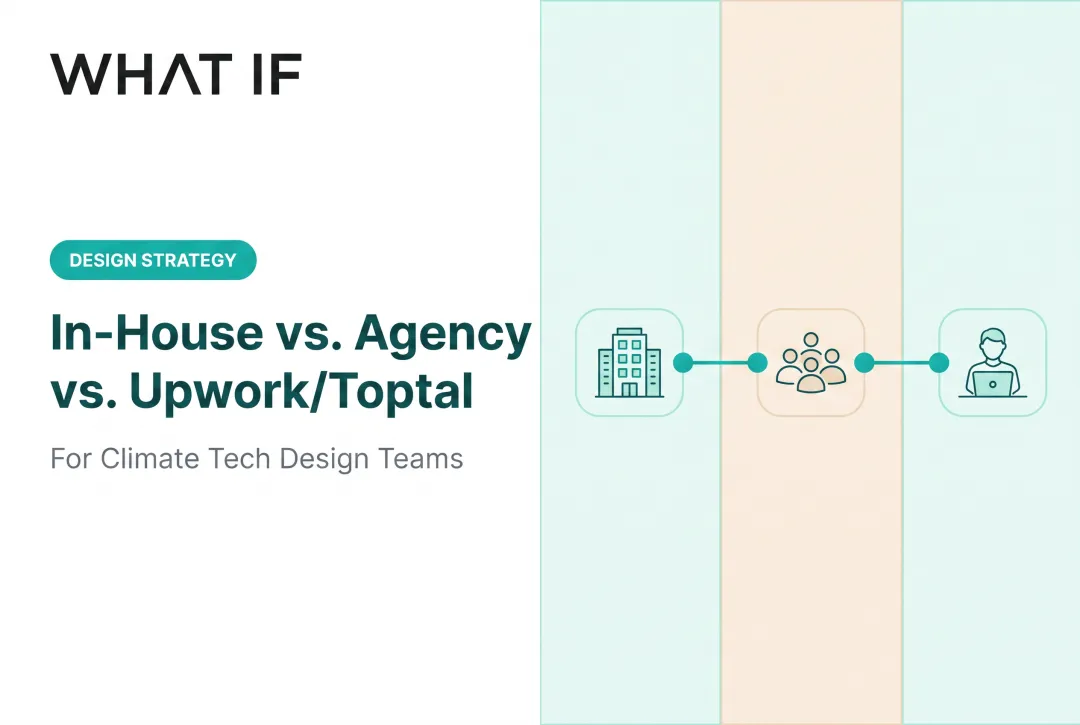 WHAT IF

DESIGN STRATEGY

In-House vs. Agency vs. Upwork/Toptal

For Climate Tech Design Teams